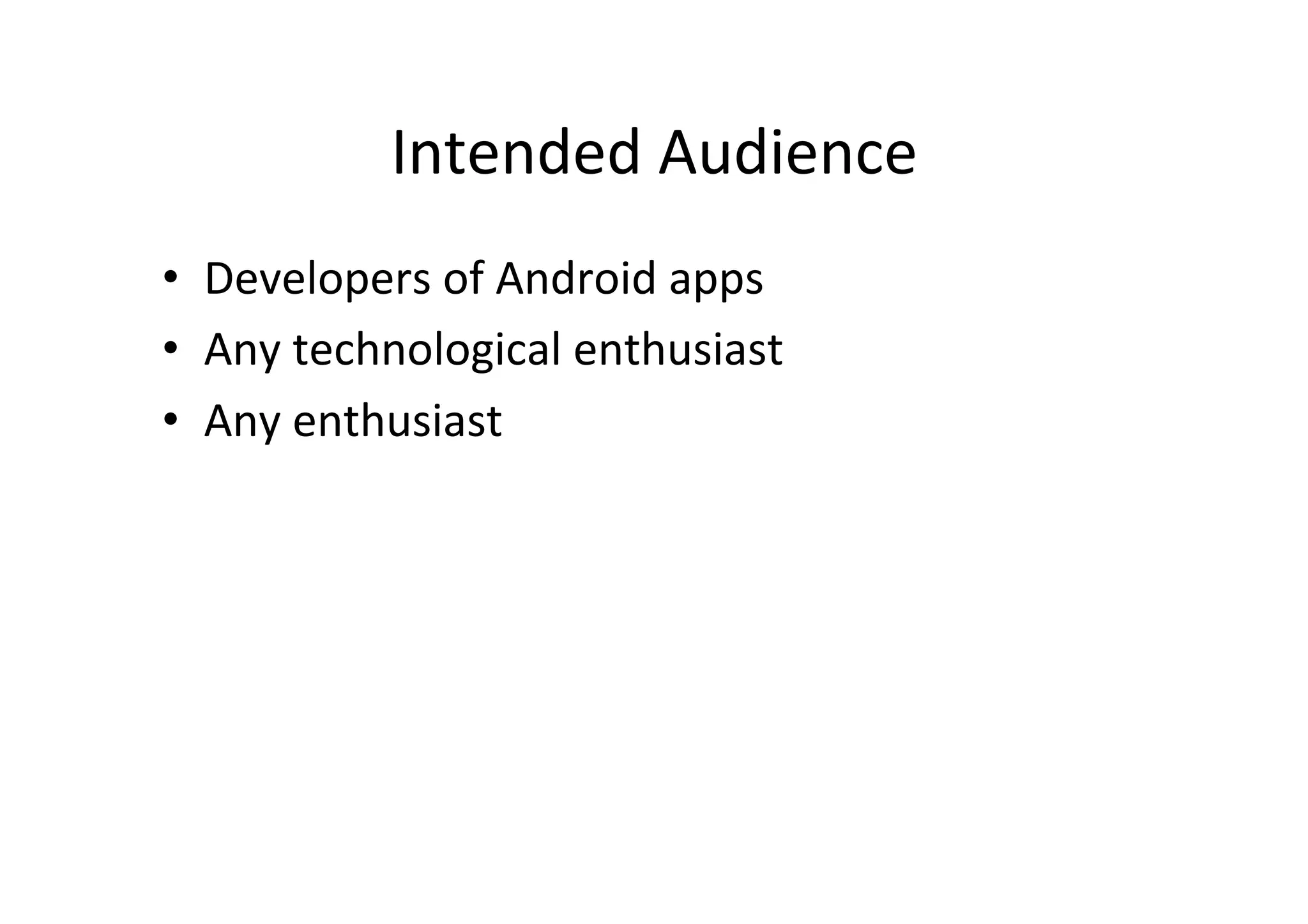 Intended Audience

• Developers of Android apps
• Any technological enthusiast
• Any enthusiast